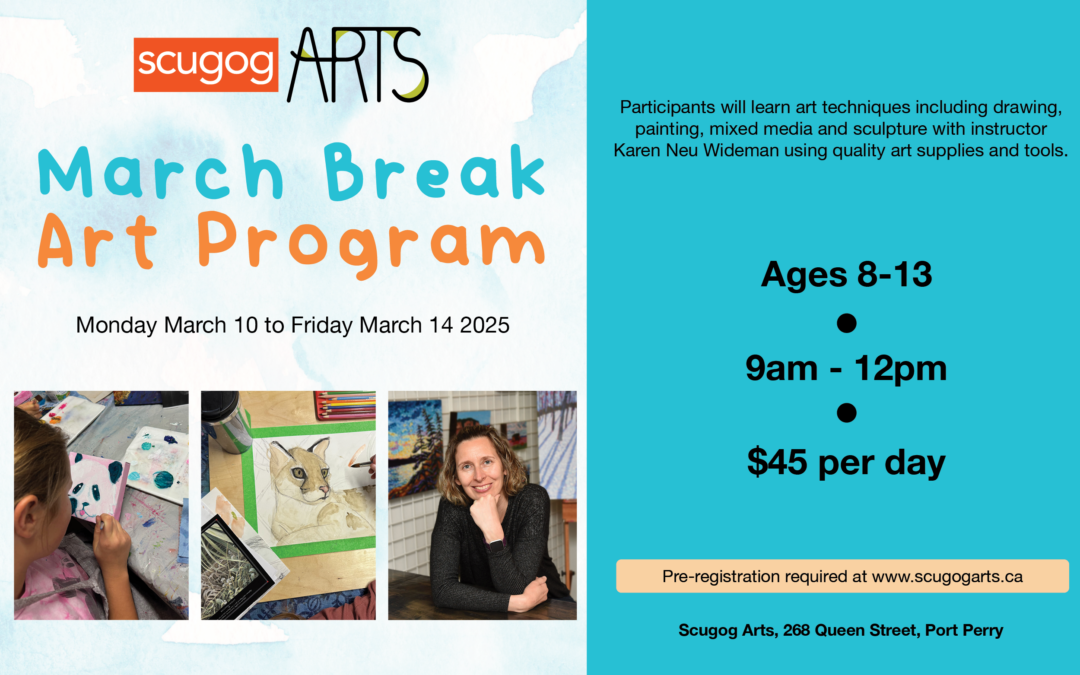 scugog ARTS

March Break Art Program

Monday March 10 to Friday March 14 2025

Participants will learn art techniques including drawing, painting, mixed media and sculpture with instructor Karen Neu Wideman using quality art supplies and tools.

Ages 8-13
●
9am - 12pm
●
$45 per day

Pre-registration required at www.scugogarts.ca

Scugog Arts, 268 Queen Street, Port Perry